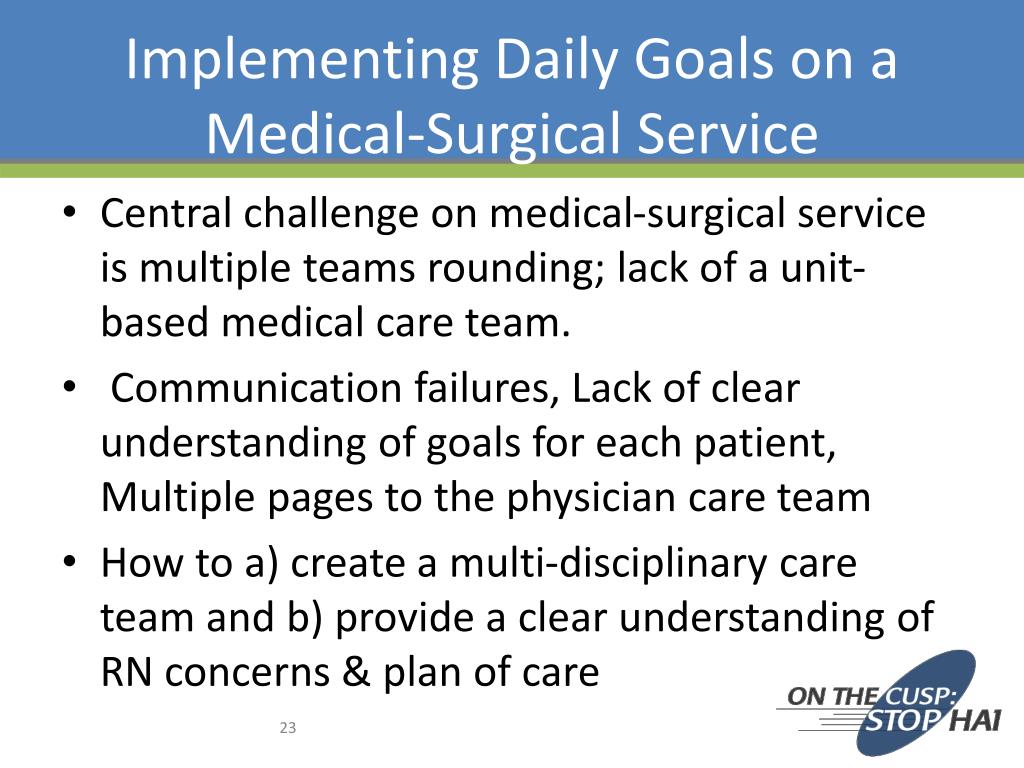 Implementing Daily Goals on a Medical-Surgical Service

• Central challenge on medical-surgical service is multiple teams rounding; lack of a unit-based medical care team.
• Communication failures, Lack of clear understanding of goals for each patient, Multiple pages to the physician care team
• How to a) create a multi-disciplinary care team and b) provide a clear understanding of RN concerns & plan of care

23

ON THE CUSP: STOP HAI